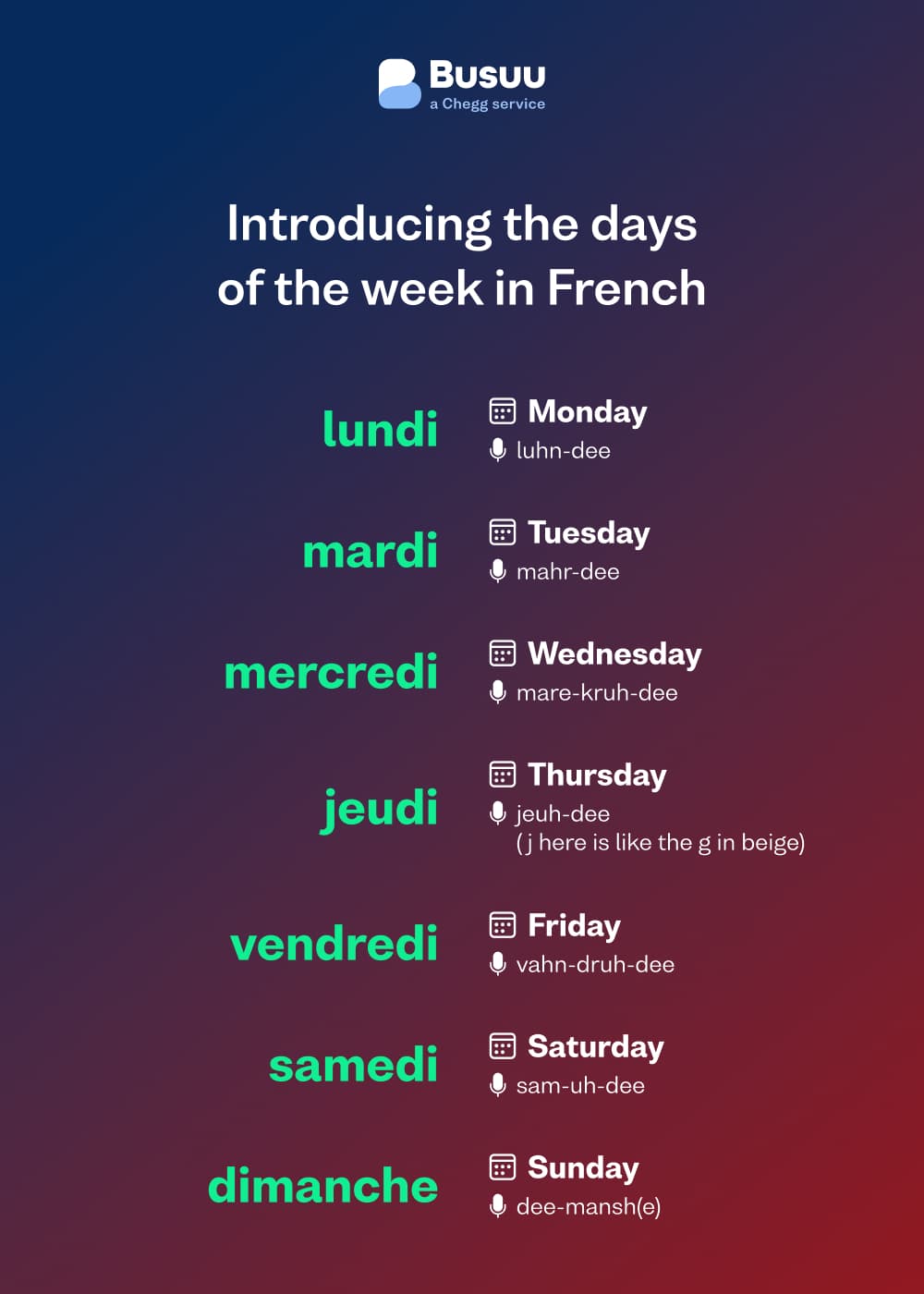 Busuu
a Chegg service

Introducing the days of the week in French

lundi
Monday
luhn-dee

mardi
Tuesday
mahr-dee

mercredi
Wednesday
mare-kruh-dee

jeudi
Thursday
jeuh-dee
(j here is like the g in beige)

vendredi
Friday
vahn-druh-dee

samedi
Saturday
sam-uh-dee

dimanche
Sunday
dee-mansh(e)